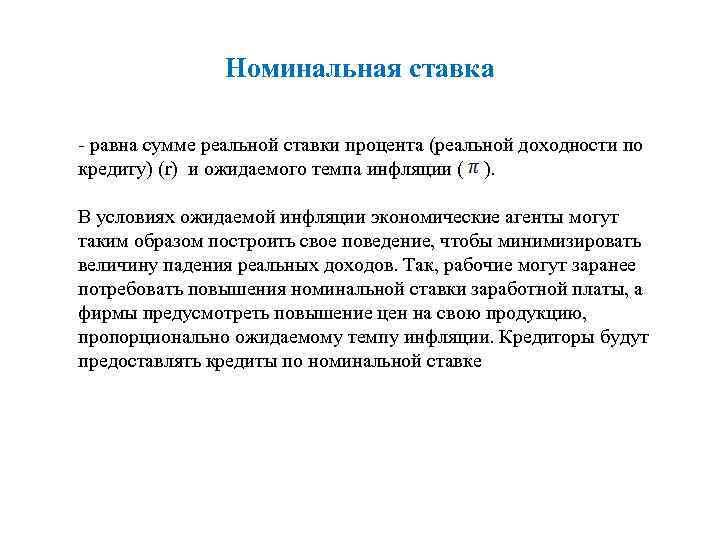 Номинальная ставка

- равна сумме реальной ставки процента (реальной доходности по кредиту) (r) и ожидаемого темпа инфляции ( $\pi$ ).

В условиях ожидаемой инфляции экономические агенты могут таким образом построить свое поведение, чтобы минимизировать величину падения реальных доходов. Так, рабочие могут заранее потребовать повышения номинальной ставки заработной платы, а фирмы предусмотреть повышение цен на свою продукцию, пропорционально ожидаемому темпу инфляции. Кредиторы будут предоставлять кредиты по номинальной ставке